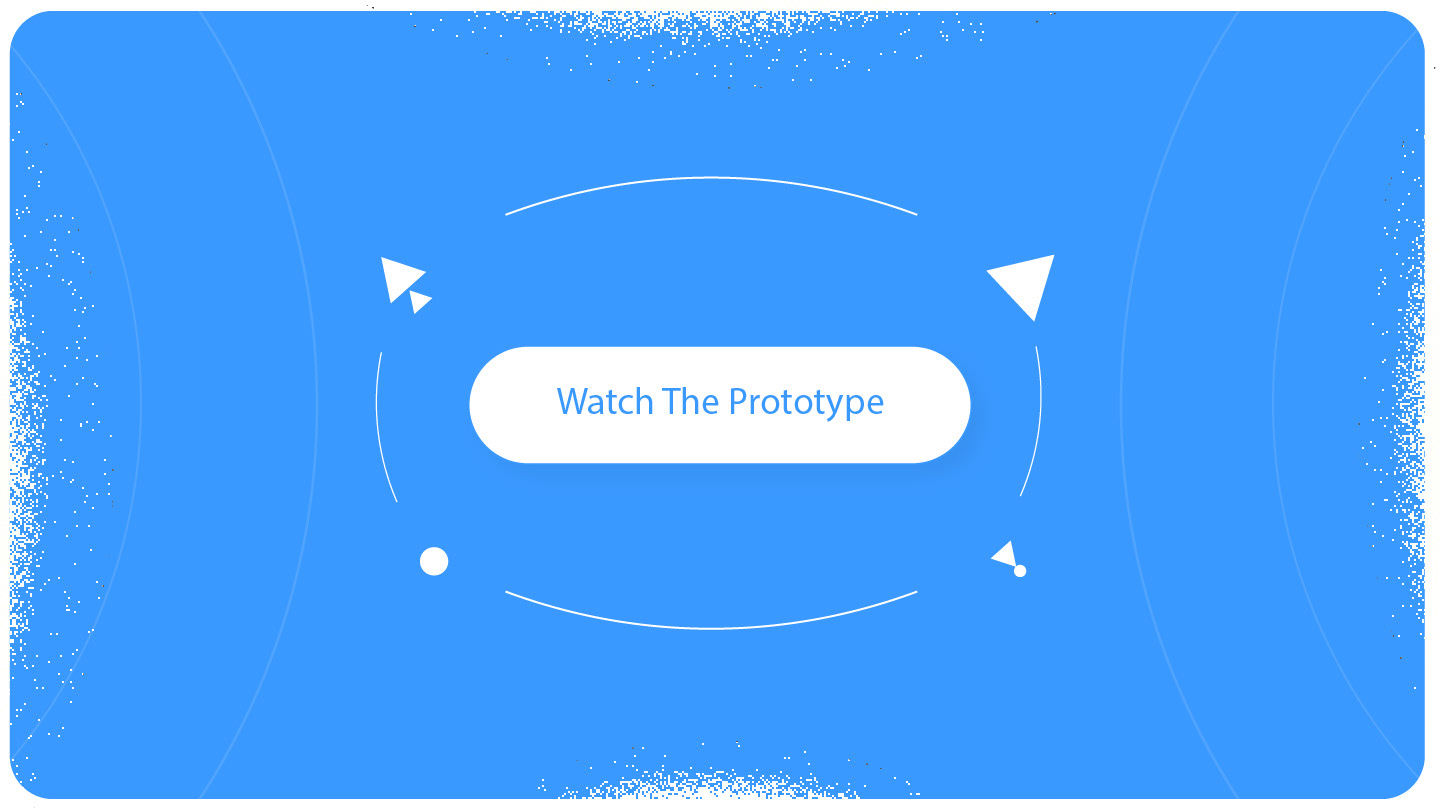 Watch The Prototype